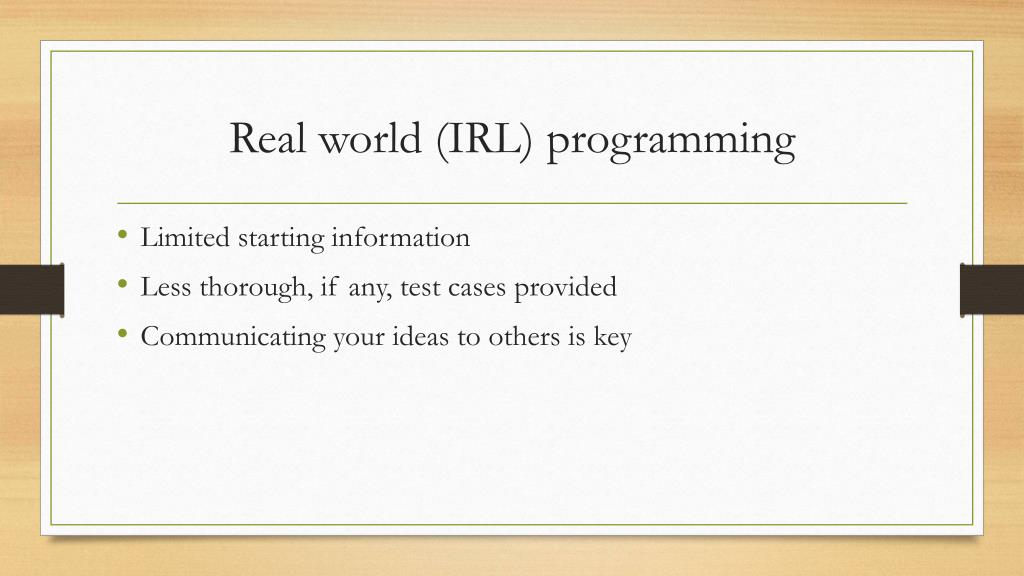 Real world (IRL) programming

• Limited starting information
• Less thorough, if any, test cases provided
• Communicating your ideas to others is key